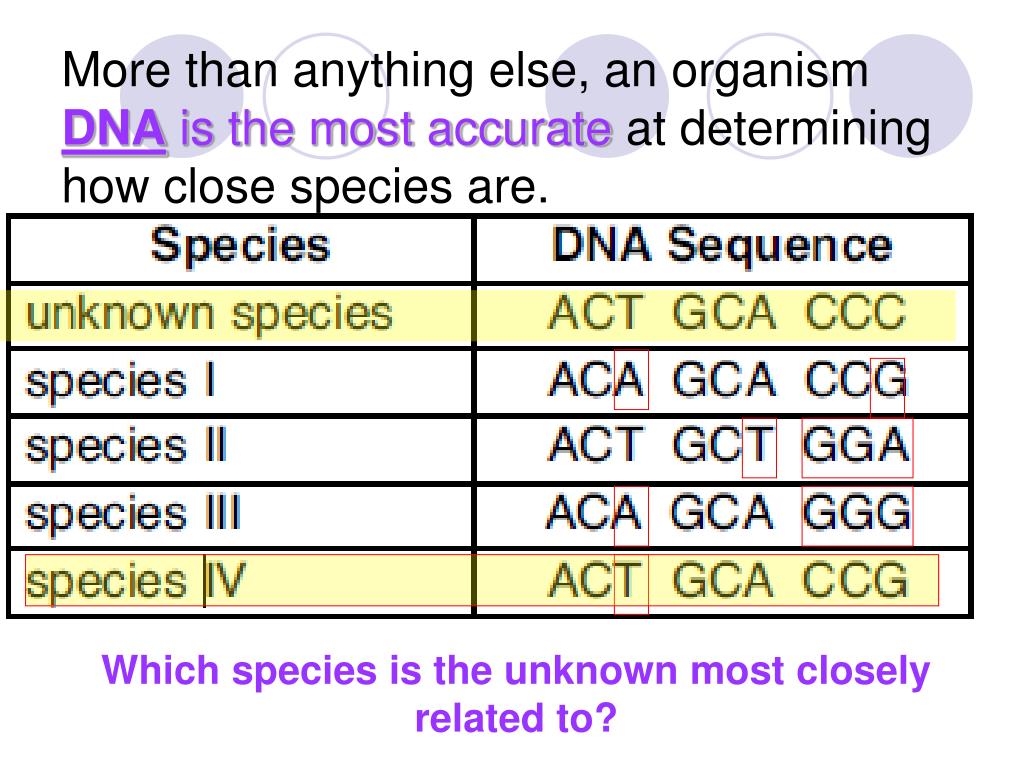 More than anything else, an organism DNA is the most accurate at determining how close species are.

| Species | DNA Sequence |
|---|---|
| unknown species | ACT GCA CCC |
| species I | ACA GCA CCG |
| species II | ACT GCT GGA |
| species III | ACA GCA GGG |
| species IV | ACT GCA CCG |

Which species is the unknown most closely related to?